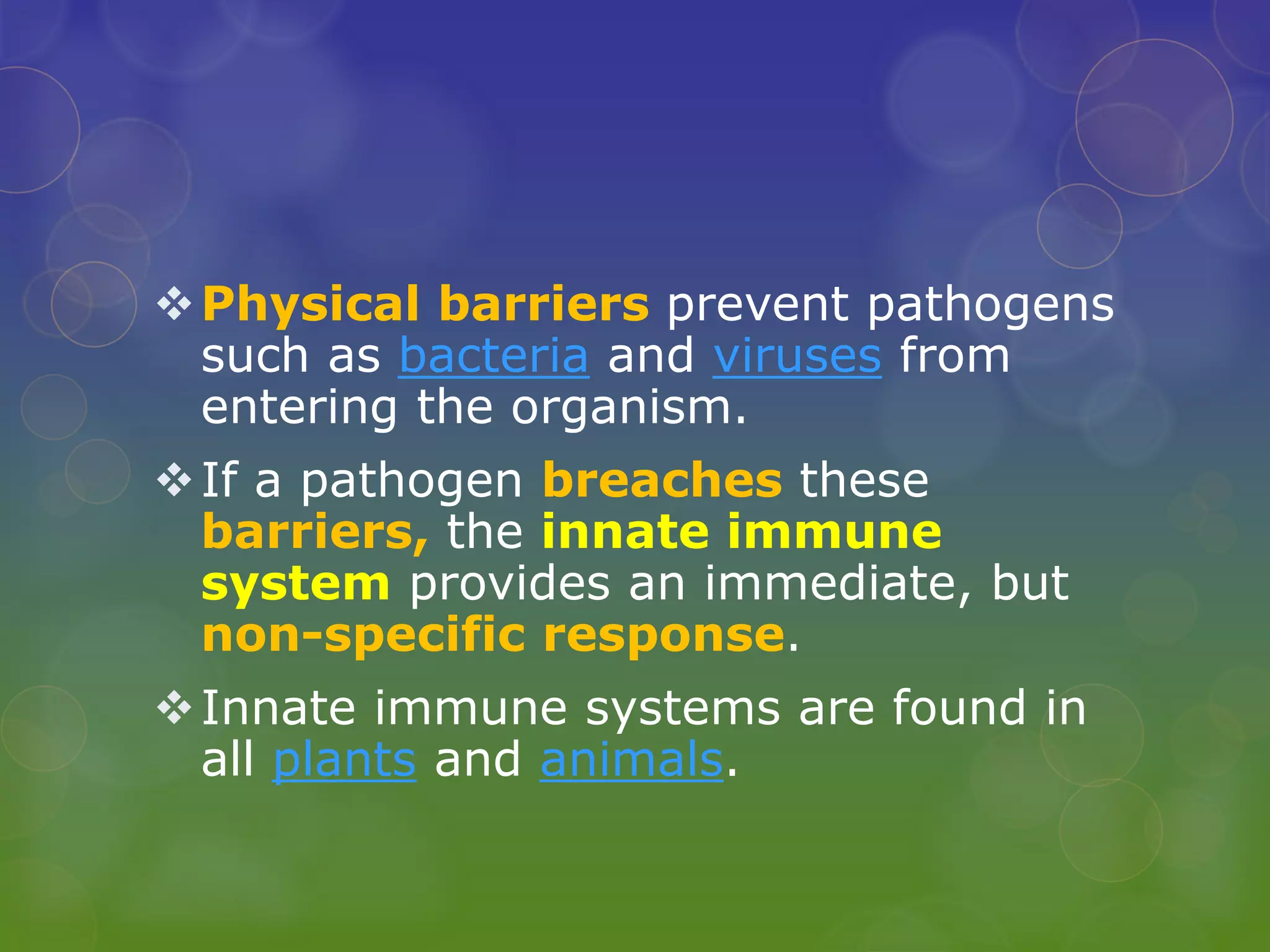 ❖ Physical barriers prevent pathogens such as bacteria and viruses from entering the organism.

❖ If a pathogen breaches these barriers, the innate immune system provides an immediate, but non-specific response.

❖ Innate immune systems are found in all plants and animals.